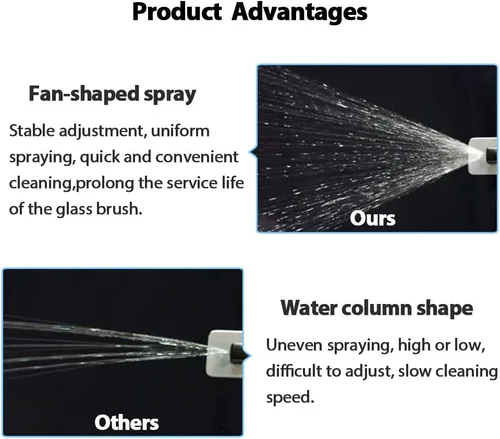 Product Advantages

Fan-shaped spray

Stable adjustment, uniform spraying, quick and convenient cleaning,prolong the service life of the glass brush.

Ours

Others

Water column shape

Uneven spraying, high or low, difficult to adjust, slow cleaning speed.